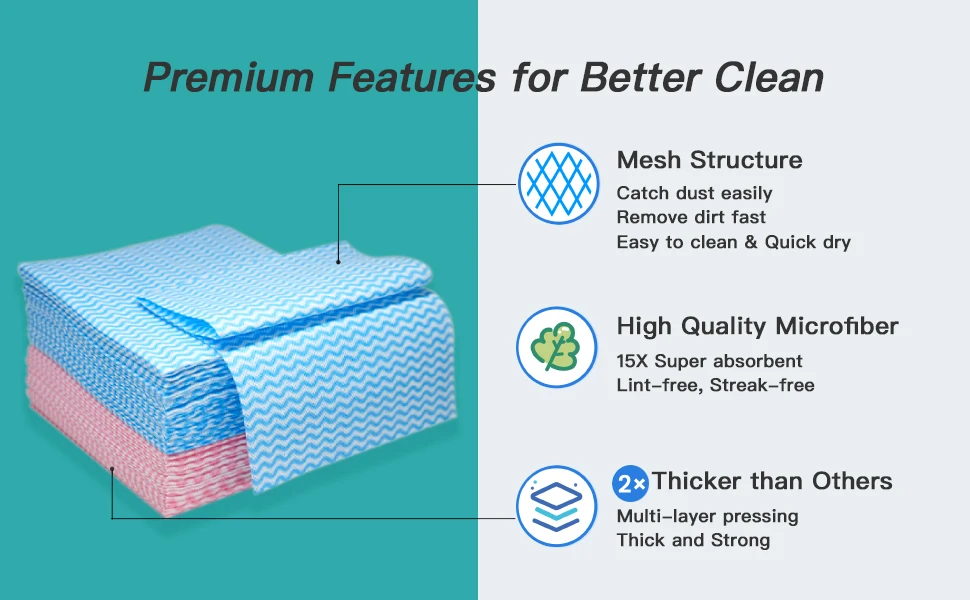 Premium Features for Better Clean

Mesh Structure
Catch dust easily
Remove dirt fast
Easy to clean & Quick dry

High Quality Microfiber
15X Super absorbent
Lint-free, Streak-free

2× Thicker than Others
Multi-layer pressing
Thick and Strong